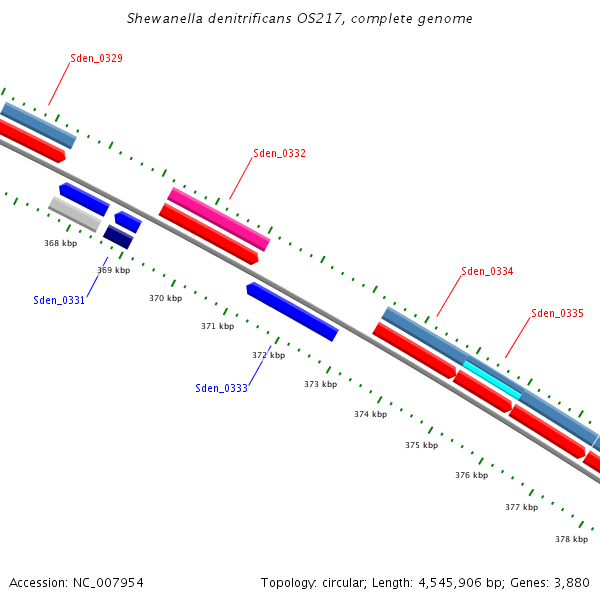 Shewanella denitrificans OS217, complete genome

Sden_0329

Sden_0332

368 kbp

369 kbp

Sden_0331

370 kbp

371 kbp

Sden_0334

Sden_0335

372 kbp

Sden_0333

373 kbp

374 kbp

375 kbp

376 kbp

377 kbp

378 kbp

Accession: NC_007954

Topology: circular; Length: 4,545,906 bp; Genes: 3,880